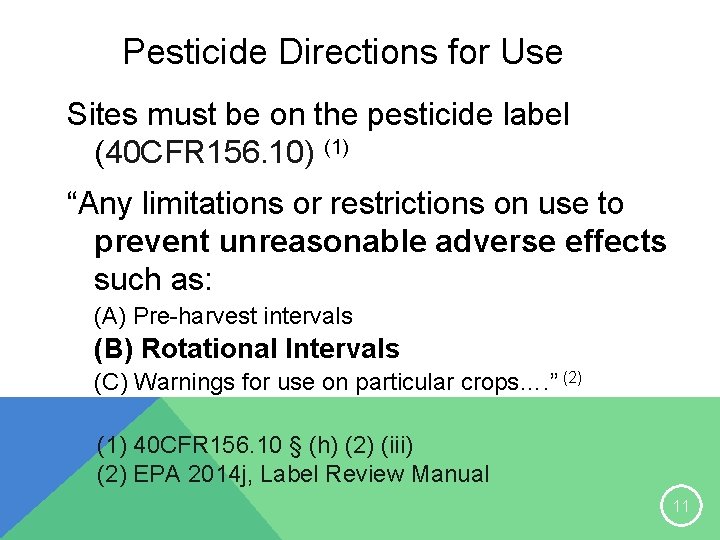 Pesticide Directions for Use

Sites must be on the pesticide label (40CFR156.10) $^{(1)}$

“Any limitations or restrictions on use to prevent unreasonable adverse effects such as:

(A) Pre-harvest intervals

(B) Rotational Intervals

(C) Warnings for use on particular crops….” $^{(2)}$

(1) 40CFR156.10 § (h) (2) (iii)
(2) EPA 2014j, Label Review Manual

11